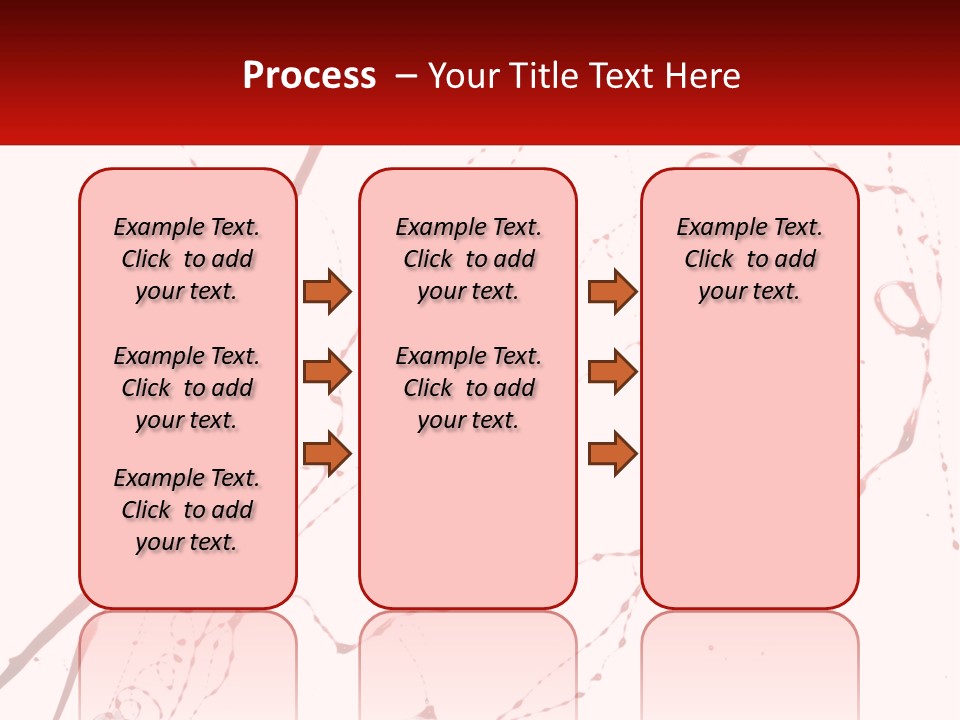 Process – Your Title Text Here

Example Text. Click to add your text.

Example Text. Click to add your text.

Example Text. Click to add your text.

Example Text. Click to add your text.

Example Text. Click to add your text.

Example Text. Click to add your text.